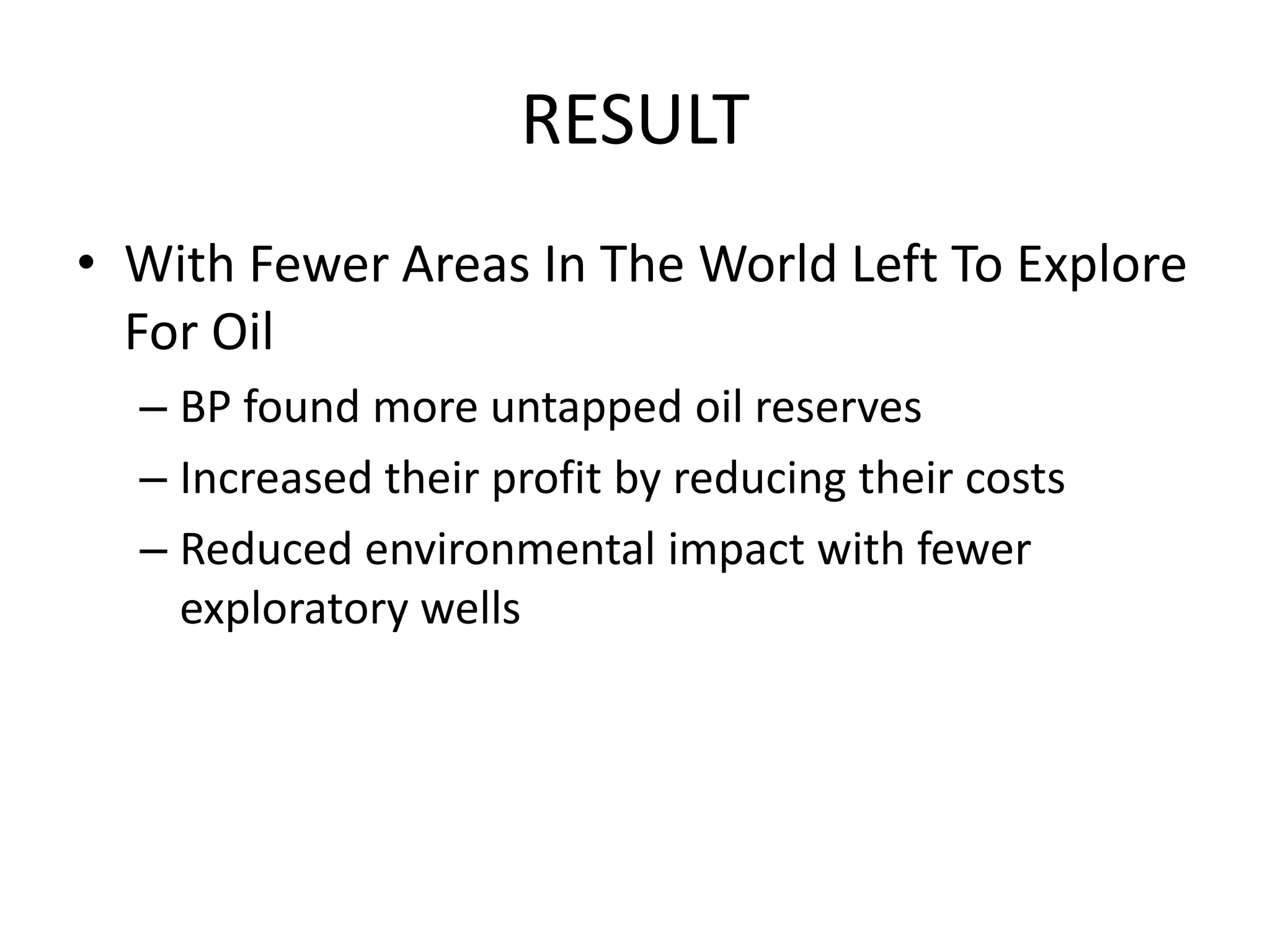 RESULT

• With Fewer Areas In The World Left To Explore For Oil

– BP found more untapped oil reserves

– Increased their profit by reducing their costs

– Reduced environmental impact with fewer exploratory wells